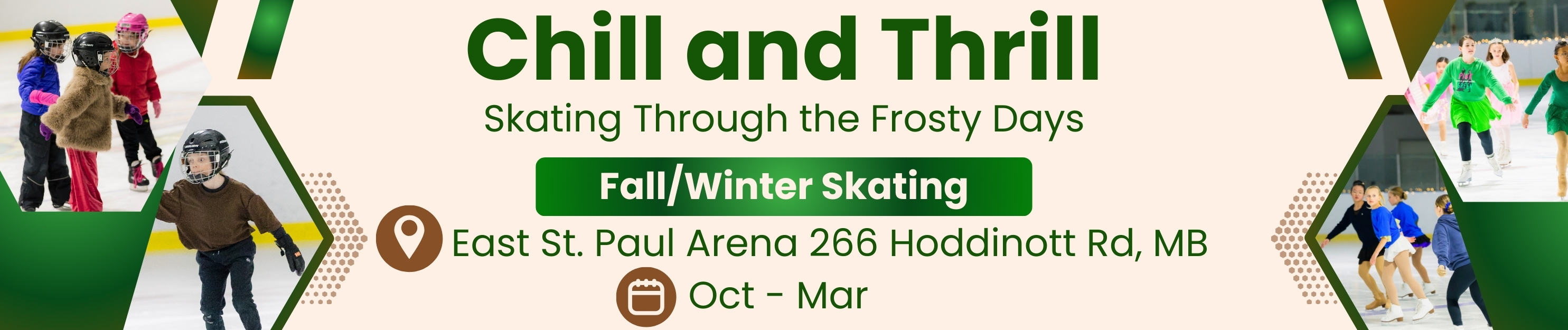 Chill and Thrill

Skating Through the Frosty Days

Fall/Winter Skating

East St. Paul Arena 266 Hoddinott Rd, MB

Oct - Mar